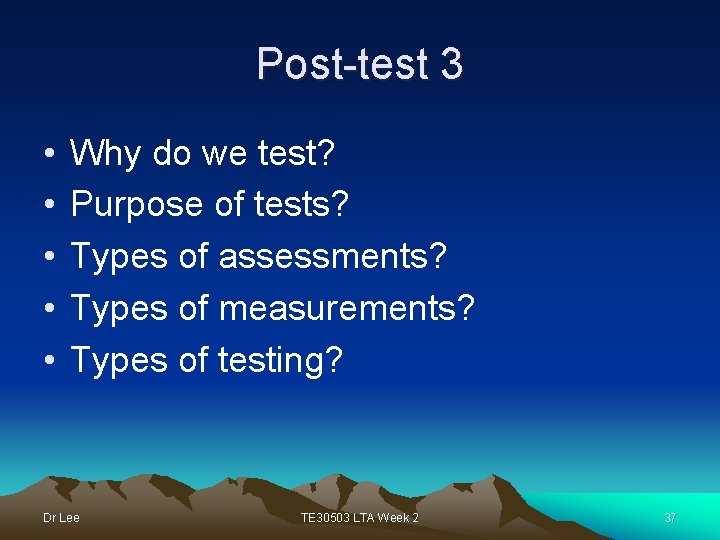 Post-test 3

• Why do we test?
• Purpose of tests?
• Types of assessments?
• Types of measurements?
• Types of testing?

Dr Lee

TE30503 LTA Week 2

37